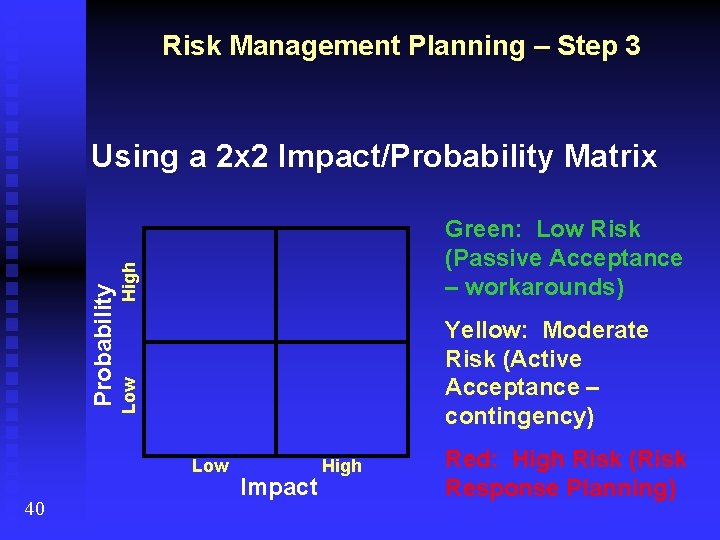 Risk Management Planning – Step 3

Using a 2x2 Impact/Probability Matrix

Probability

High

Low

Low

High

Impact

Green: Low Risk (Passive Acceptance – workarounds)

Yellow: Moderate Risk (Active Acceptance – contingency)

Red: High Risk (Risk Response Planning)

40